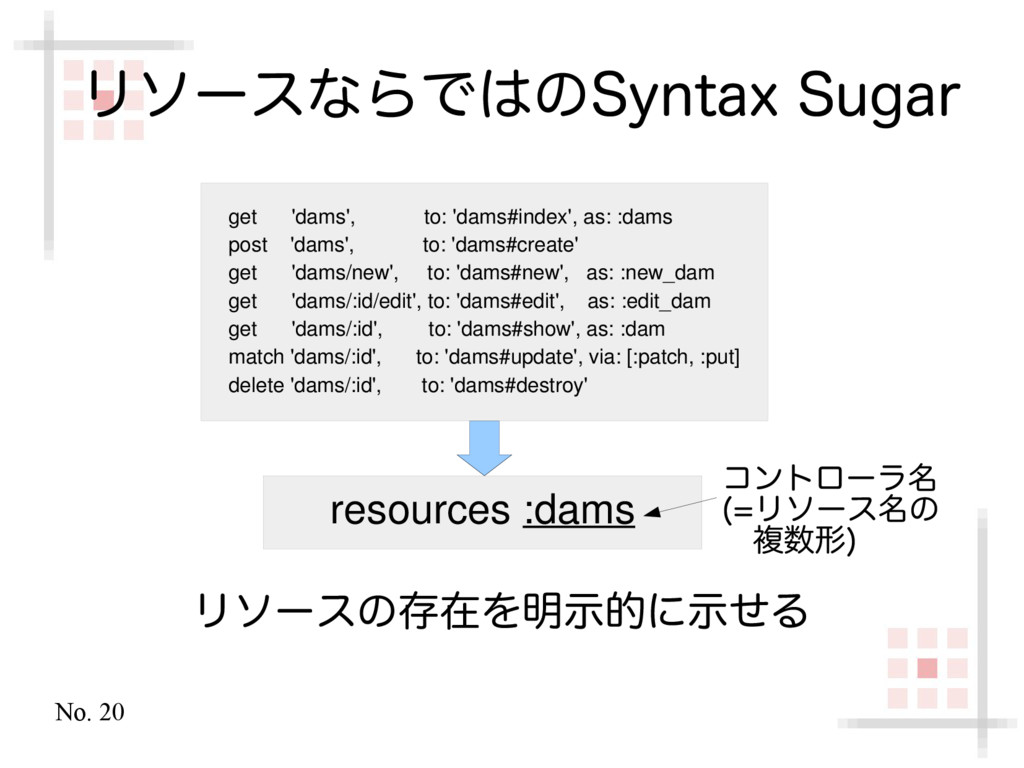 リソースならではのSyntax Sugar

get 'dams', to: 'dams#index', as: :dams
post 'dams', to: 'dams#create'
get 'dams/new', to: 'dams#new', as: :new_dam
get 'dams/:id/edit', to: 'dams#edit', as: :edit_dam
get 'dams/:id', to: 'dams#show', as: :dam
match 'dams/:id', to: 'dams#update', via: [:patch, :put]
delete 'dams/:id', to: 'dams#destroy'

resources :dams

コントローラ名
(=リソース名の
複数形)

リソースの存在を明示的に示せる

No. 20